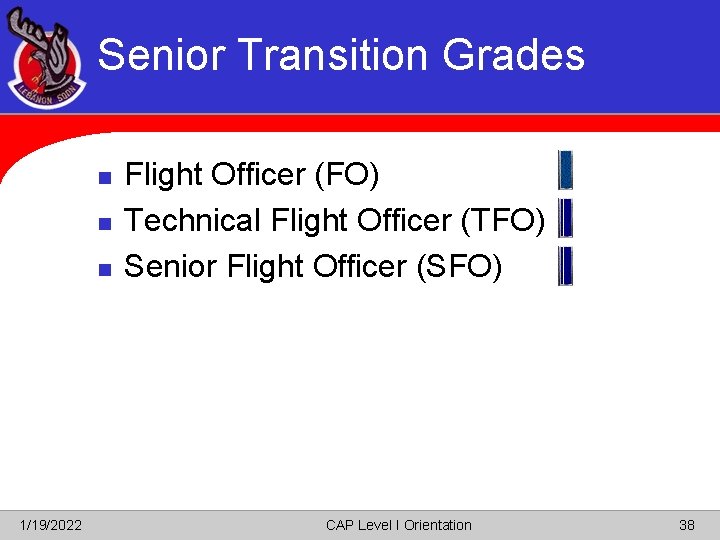 LEBANON SQDN

Senior Transition Grades

- Flight Officer (FO)
- Technical Flight Officer (TFO)
- Senior Flight Officer (SFO)

1/19/2022

CAP Level I Orientation

38